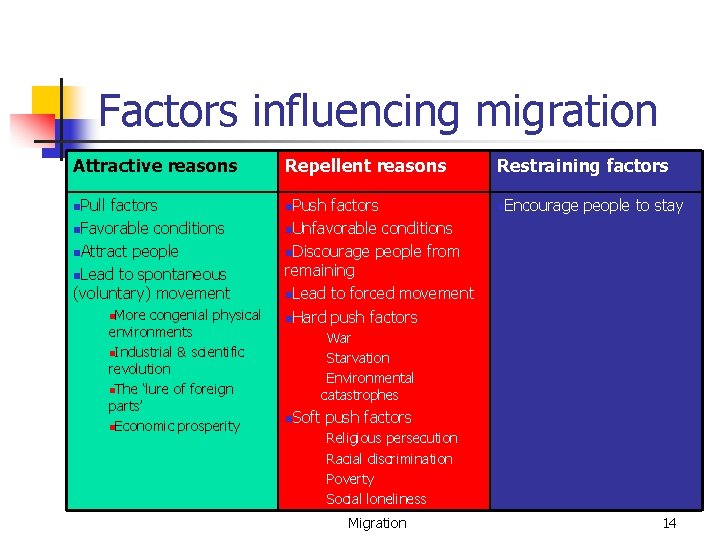 Factors influencing migration

| Attractive reasons | Repellent reasons | Restraining factors |
|---|---|---|
| Pull factors<br>Favorable conditions<br>Attract people<br>Lead to spontaneous (voluntary) movement<br>More congenial physical environments<br>Industrial & scientific revolution<br>The 'lure of foreign parts'<br>Economic prosperity | Push factors<br>Unfavorable conditions<br>Discourage people from remaining<br>Lead to forced movement<br>Hard push factors<br>War<br>Starvation<br>Environmental catastrophes<br>Soft push factors<br>Religious persecution<br>Racial discrimination<br>Poverty<br>Social loneliness | Encourage people to stay |

Migration

14